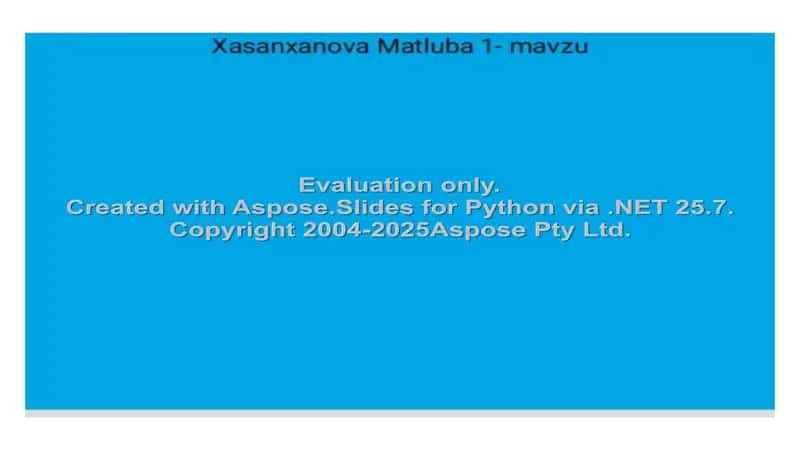 Xasanxanova Matluba 1- mavzu

Evaluation only.
Created with Aspose.Slides for Python via .NET 25.7.
Copyright 2004-2025Aspose Pty Ltd.